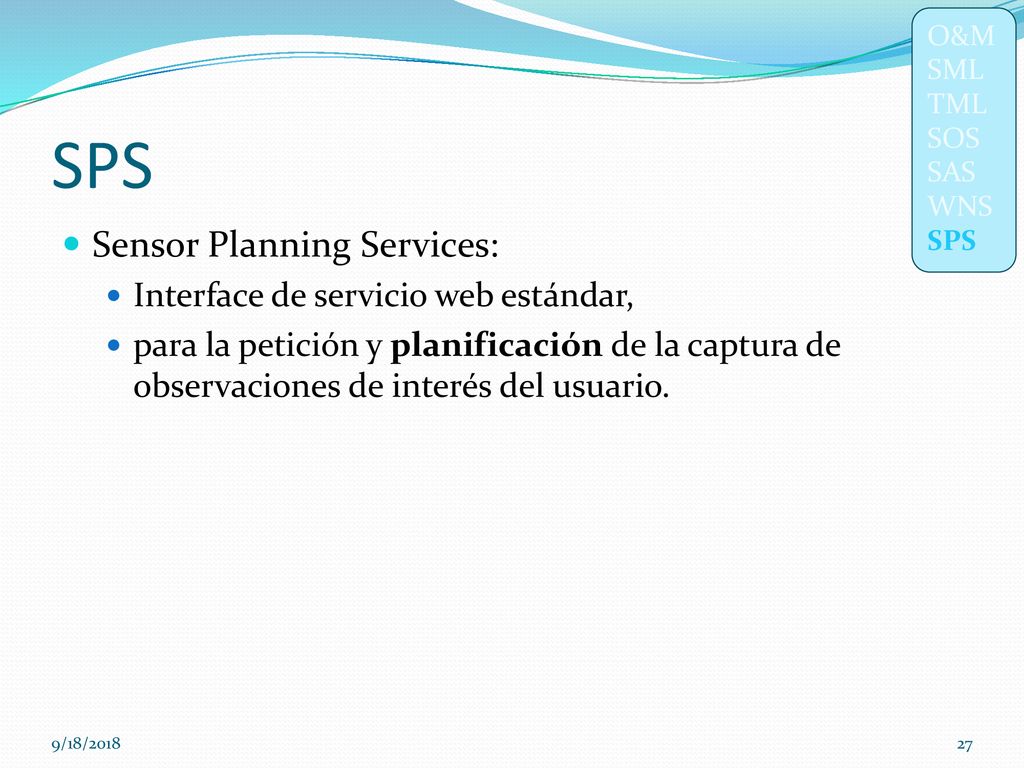 O&M
SML
TML
SOS
SAS
WNS
SPS

SPS

Sensor Planning Services:

Interface de servicio web estándar,

para la petición y planificación de la captura de observaciones de interés del usuario.

9/18/2018

27